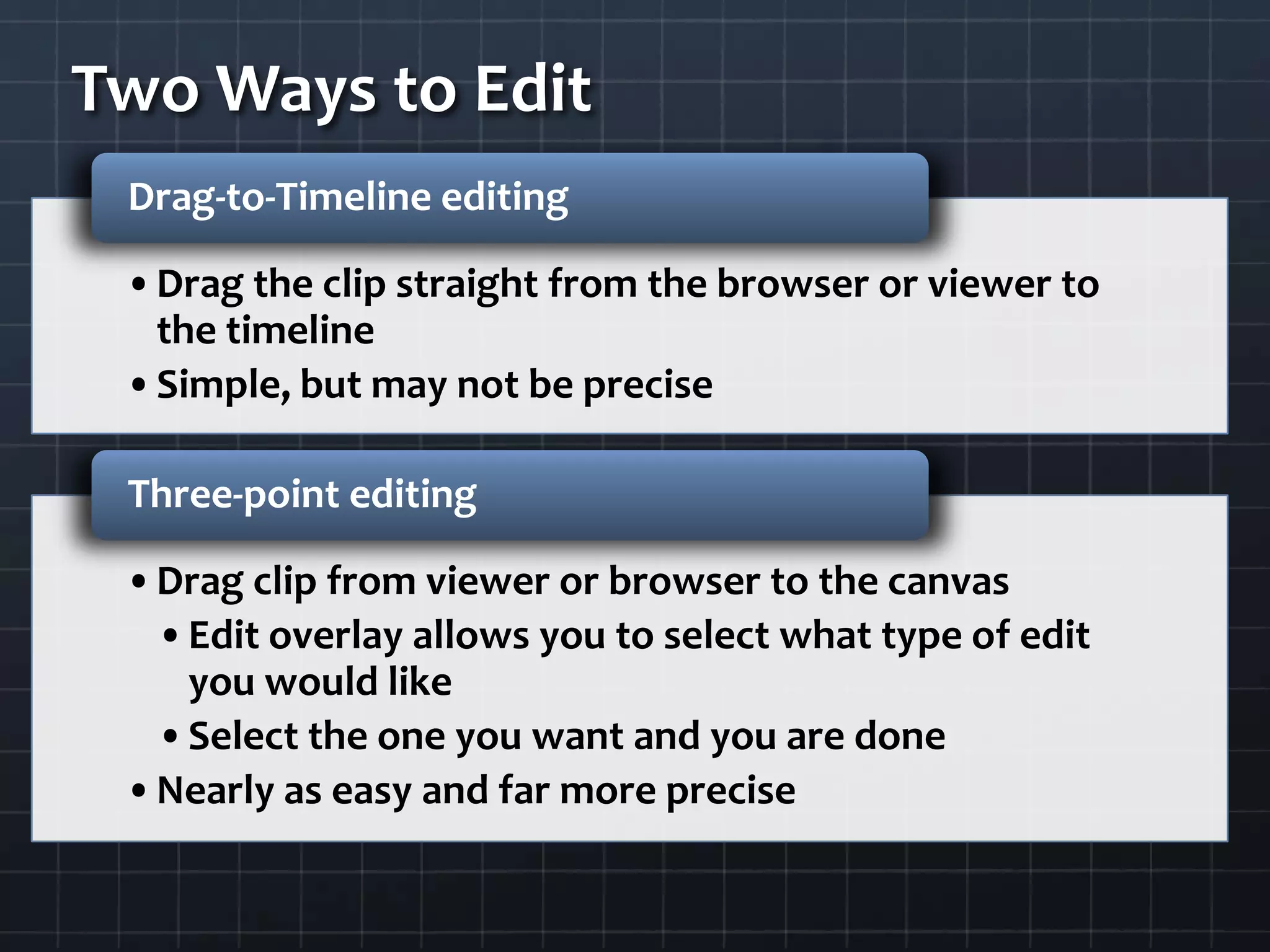 Two Ways to Edit

Drag-to-Timeline editing

• Drag the clip straight from the browser or viewer to the timeline
• Simple, but may not be precise

Three-point editing

• Drag clip from viewer or browser to the canvas
  • Edit overlay allows you to select what type of edit you would like
  • Select the one you want and you are done
• Nearly as easy and far more precise